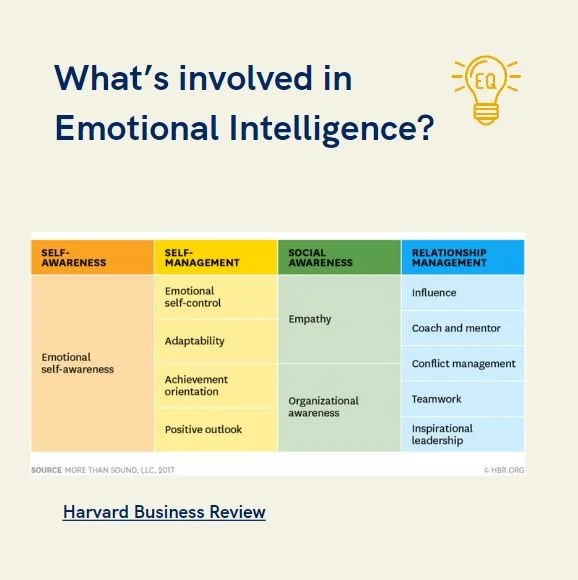 What's involved in Emotional Intelligence?

EQ

| SELF-AWARENESS | SELF-MANAGEMENT | SOCIAL AWARENESS | RELATIONSHIP MANAGEMENT |
|---|---|---|---|
| Emotional self-awareness | Emotional self-control | Empathy | Influence |
| | Adaptability | | Coach and mentor |
| | Achievement orientation | Organizational awareness | Conflict management |
| | Positive outlook | | Teamwork |
| | | | Inspirational leadership |

SOURCE MORE THAN SOUND, LLC, 2017

© HBR.ORG

Harvard Business Review